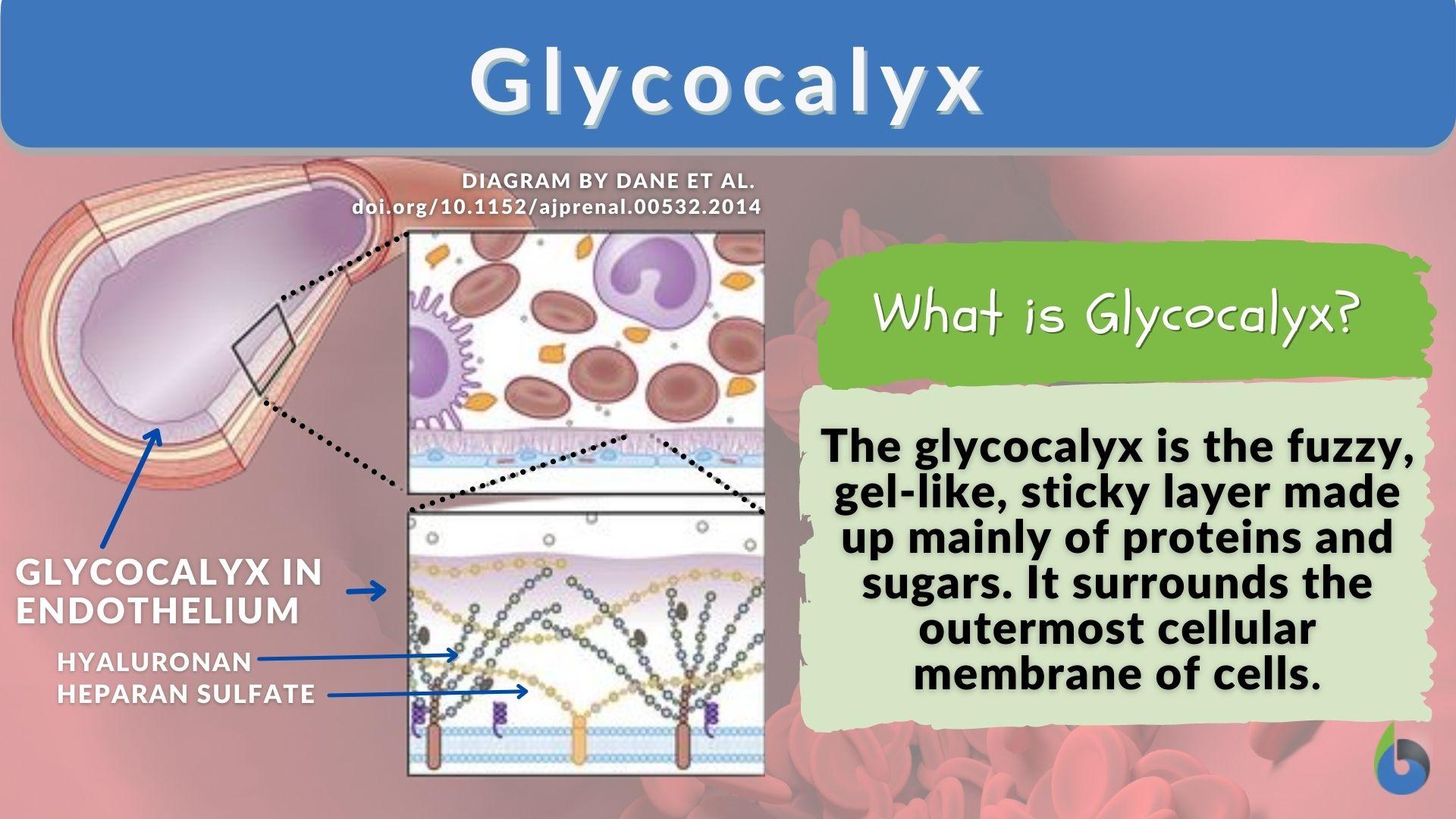 Glycocalyx

DIAGRAM BY DANE ET AL.
doi.org/10.1152/ajprenal.00532.2014

GLYCOCALYX IN ENDOTHELIUM

HYALURONAN

HEPARAN SULFATE

What is Glycocalyx?

The glycocalyx is the fuzzy, gel-like, sticky layer made up mainly of proteins and sugars. It surrounds the outermost cellular membrane of cells.